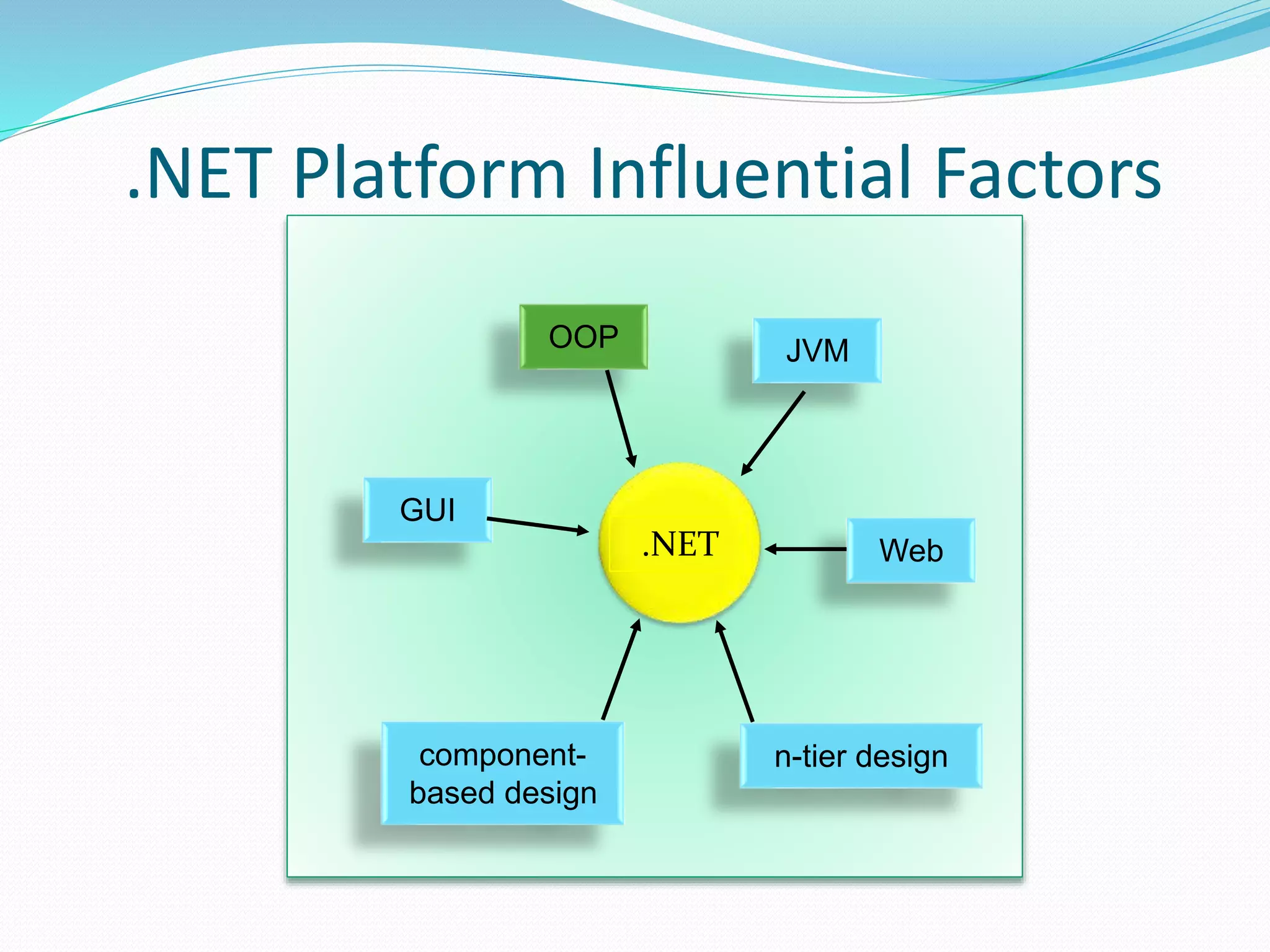 .NET Platform Influential Factors

OOP

JVM

GUI

.NET

Web

component-based design

n-tier design